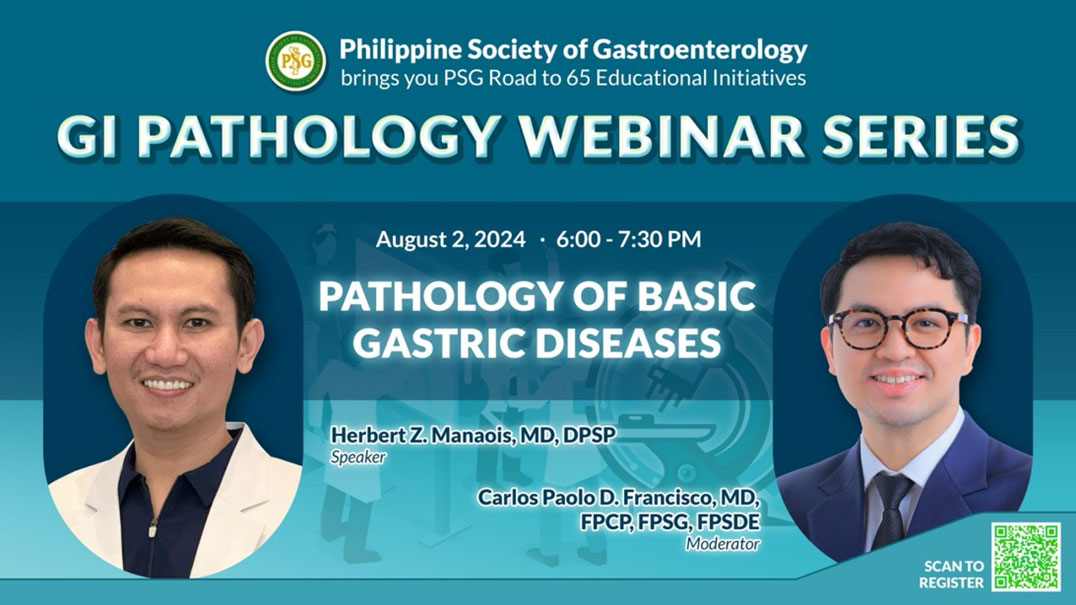 PSG

Philippine Society of Gastroenterology
brings you PSG Road to 65 Educational Initiatives

GI PATHOLOGY WEBINAR SERIES

August 2, 2024 · 6:00 - 7:30 PM

PATHOLOGY OF BASIC GASTRIC DISEASES

Herbert Z. Manaois, MD, DPSP
Speaker

Carlos Paolo D. Francisco, MD, FPCP, FPSG, FPSDE
Moderator

SCAN TO REGISTER